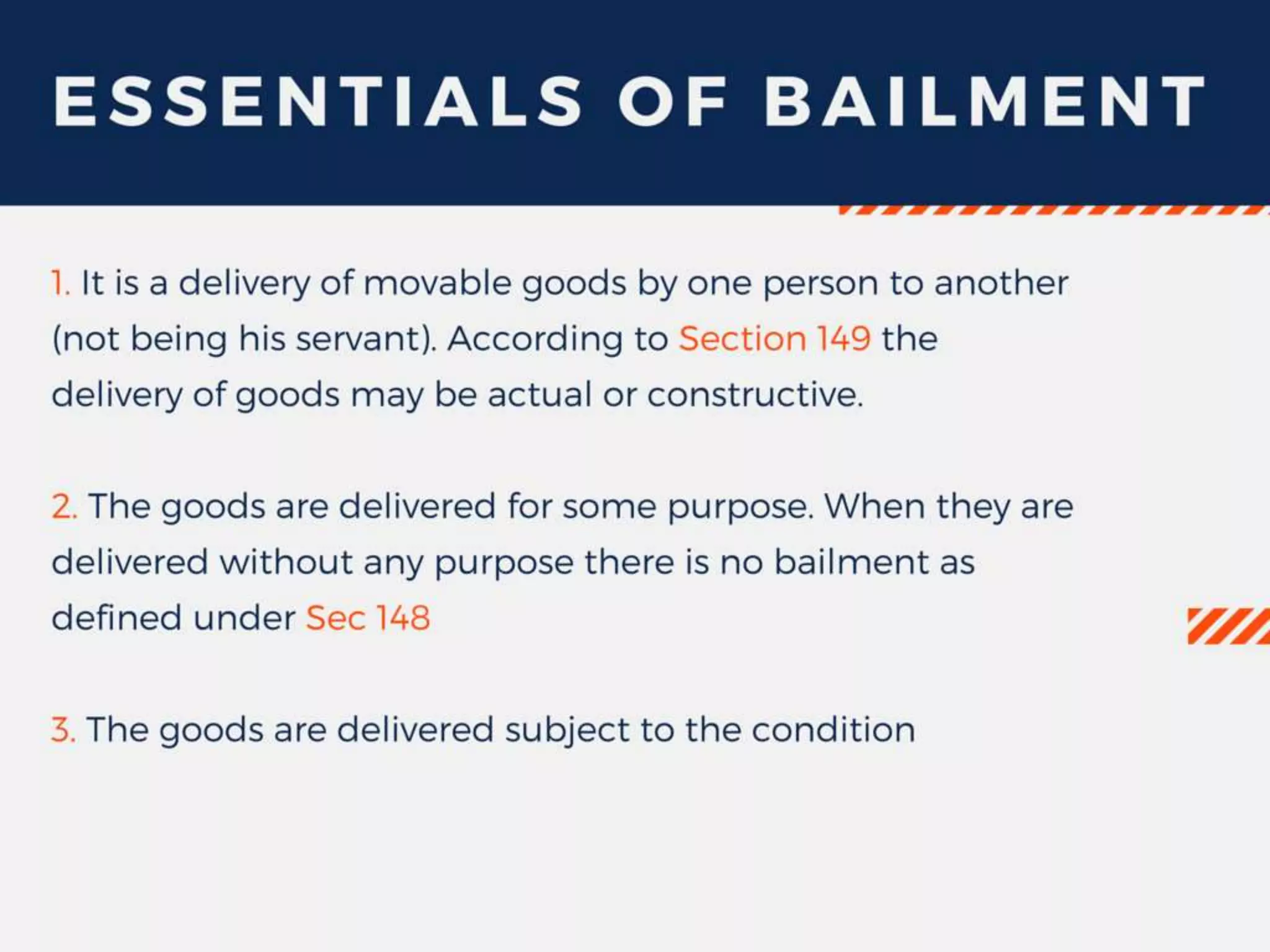 ESSENTIALS OF BAILMENT

1. It is a delivery of movable goods by one person to another (not being his servant). According to Section 149 the delivery of goods may be actual or constructive.

2. The goods are delivered for some purpose. When they are delivered without any purpose there is no bailment as defined under Sec 148

3. The goods are delivered subject to the condition